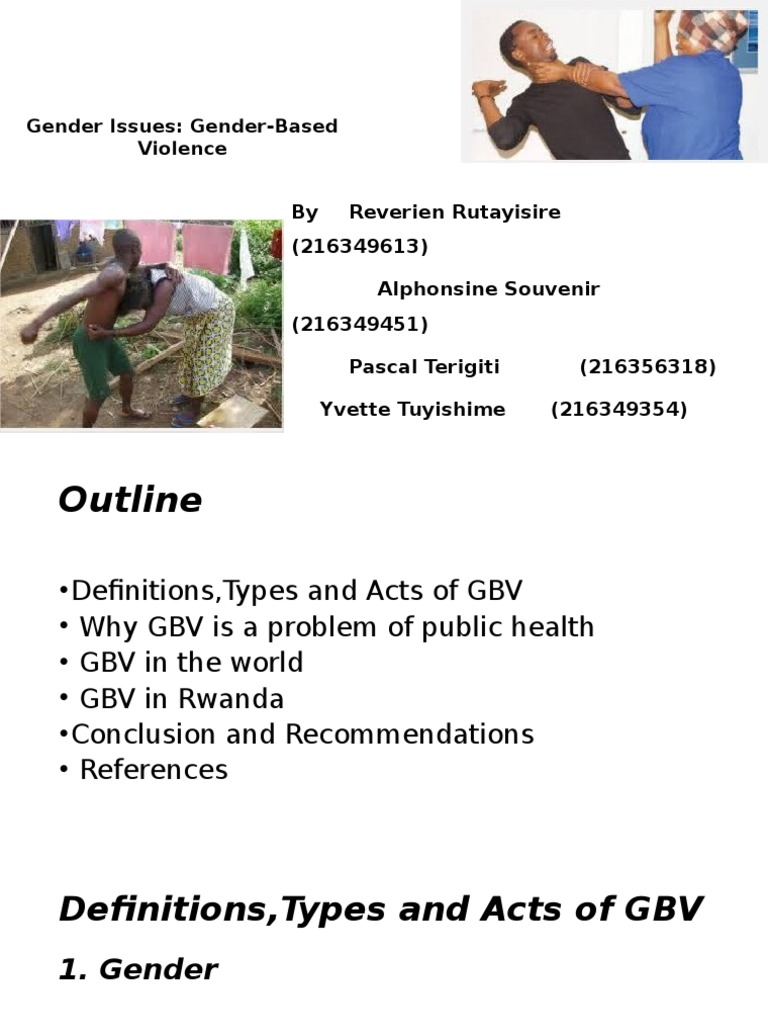 Gender Issues: Gender-Based Violence

By Reverien Rutayisire (216349613)
Alphonsine Souvenir (216349451)
Pascal Terigiti (216356318)
Yvette Tuyishime (216349354)

Outline

•Definitions,Types and Acts of GBV
• Why GBV is a problem of public health
• GBV in the world
• GBV in Rwanda
•Conclusion and Recommendations
• References

Definitions,Types and Acts of GBV

1. Gender